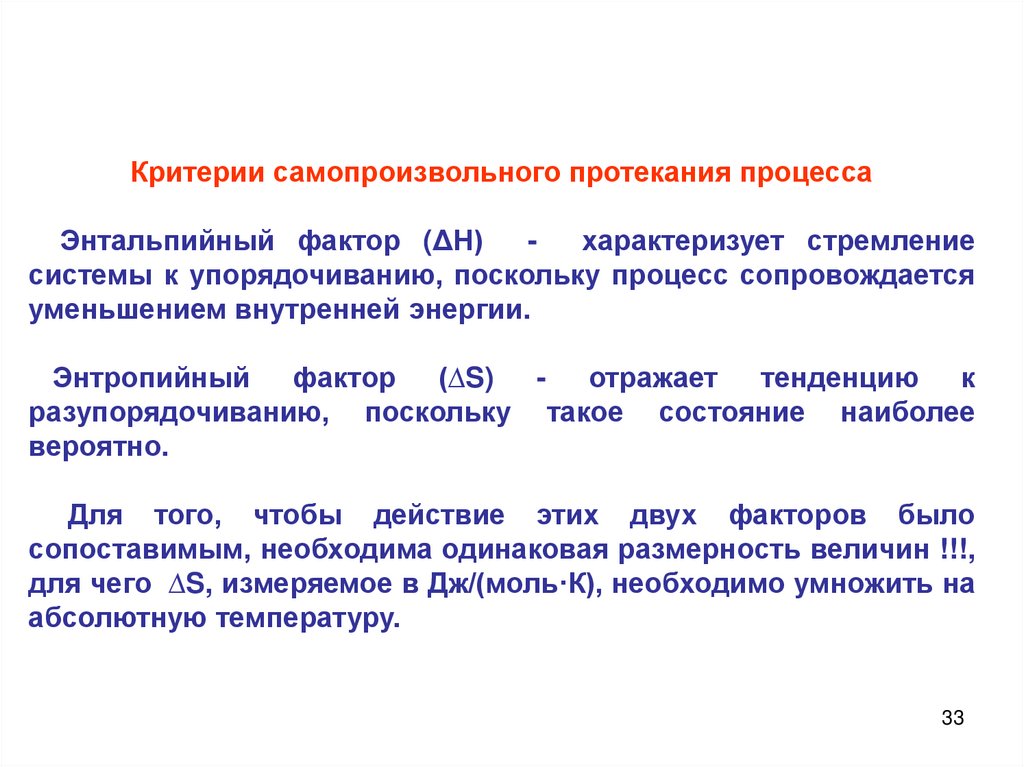 Критерии самопроизвольного протекания процесса

Энтальпийный фактор ($\Delta H$) - характеризует стремление системы к упорядочиванию, поскольку процесс сопровождается уменьшением внутренней энергии.

Энтропийный фактор ($\Delta S$) - отражает тенденцию к разупорядочиванию, поскольку такое состояние наиболее вероятно.

Для того, чтобы действие этих двух факторов было сопоставимым, необходима одинаковая размерность величин !!!, для чего $\Delta S$, измеряемое в Дж/(моль·К), необходимо умножить на абсолютную температуру.

33